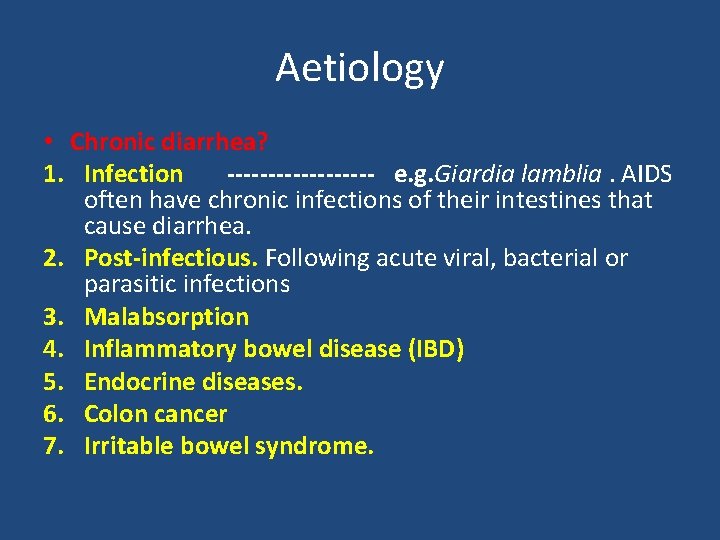 Aetiology

• Chronic diarrhea?

1. Infection ----------------- e.g.Giardia lamblia . AIDS often have chronic infections of their intestines that cause diarrhea.
2. Post-infectious. Following acute viral, bacterial or parasitic infections
3. Malabsorption
4. Inflammatory bowel disease (IBD)
5. Endocrine diseases.
6. Colon cancer
7. Irritable bowel syndrome.